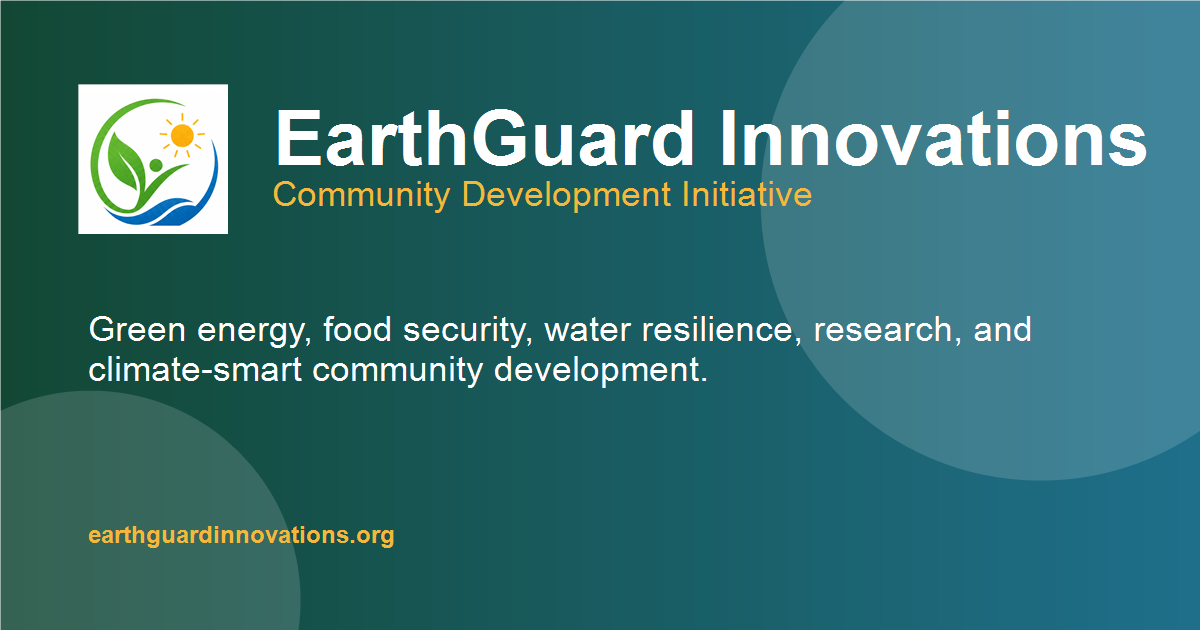 EarthGuard Innovations
Community Development Initiative

Green energy, food security, water resilience, research, and climate-smart community development.

earthguardinnovations.org